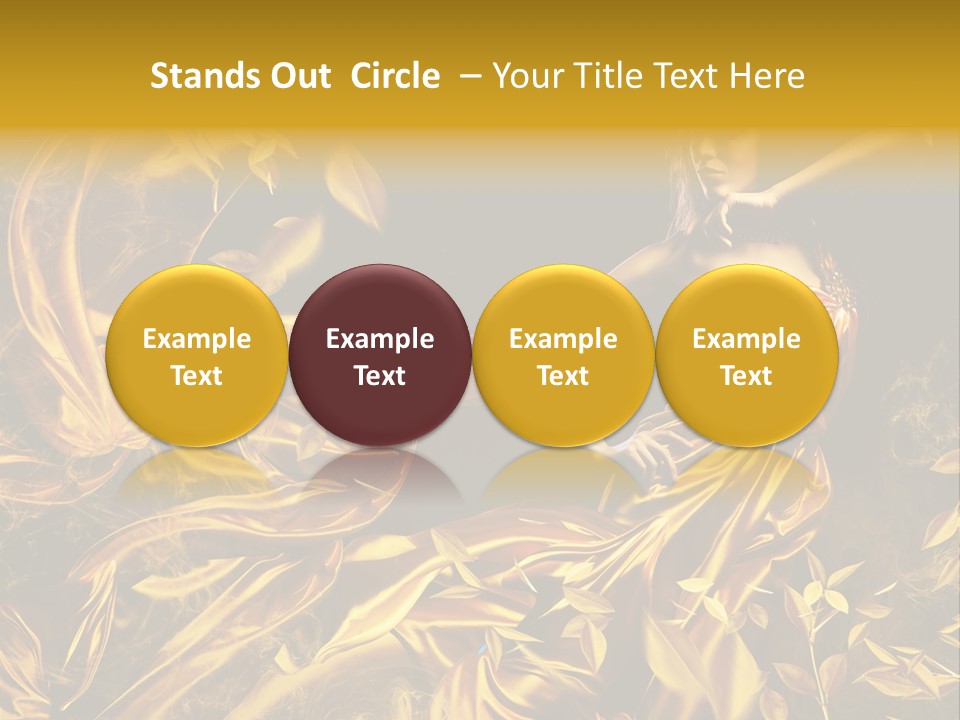 Stands Out Circle – Your Title Text Here

Example Text

Example Text

Example Text

Example Text